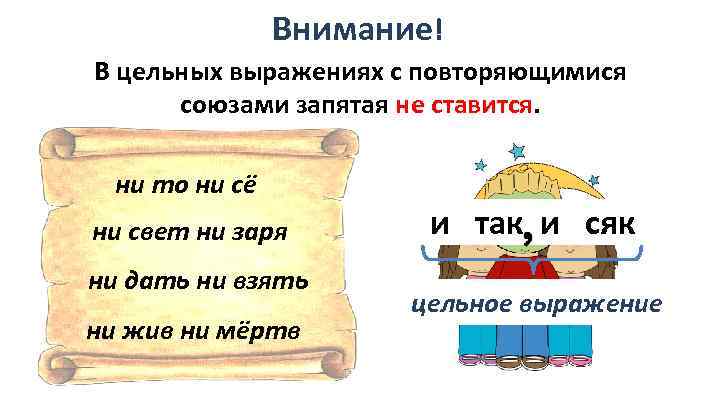 Внимание!

В цельных выражениях с повторяющимися союзами запятая не ставится.

ни то ни сё

ни свет ни заря

ни дать ни взять

ни жив ни мёртв

и так, и сяк

цельное выражение